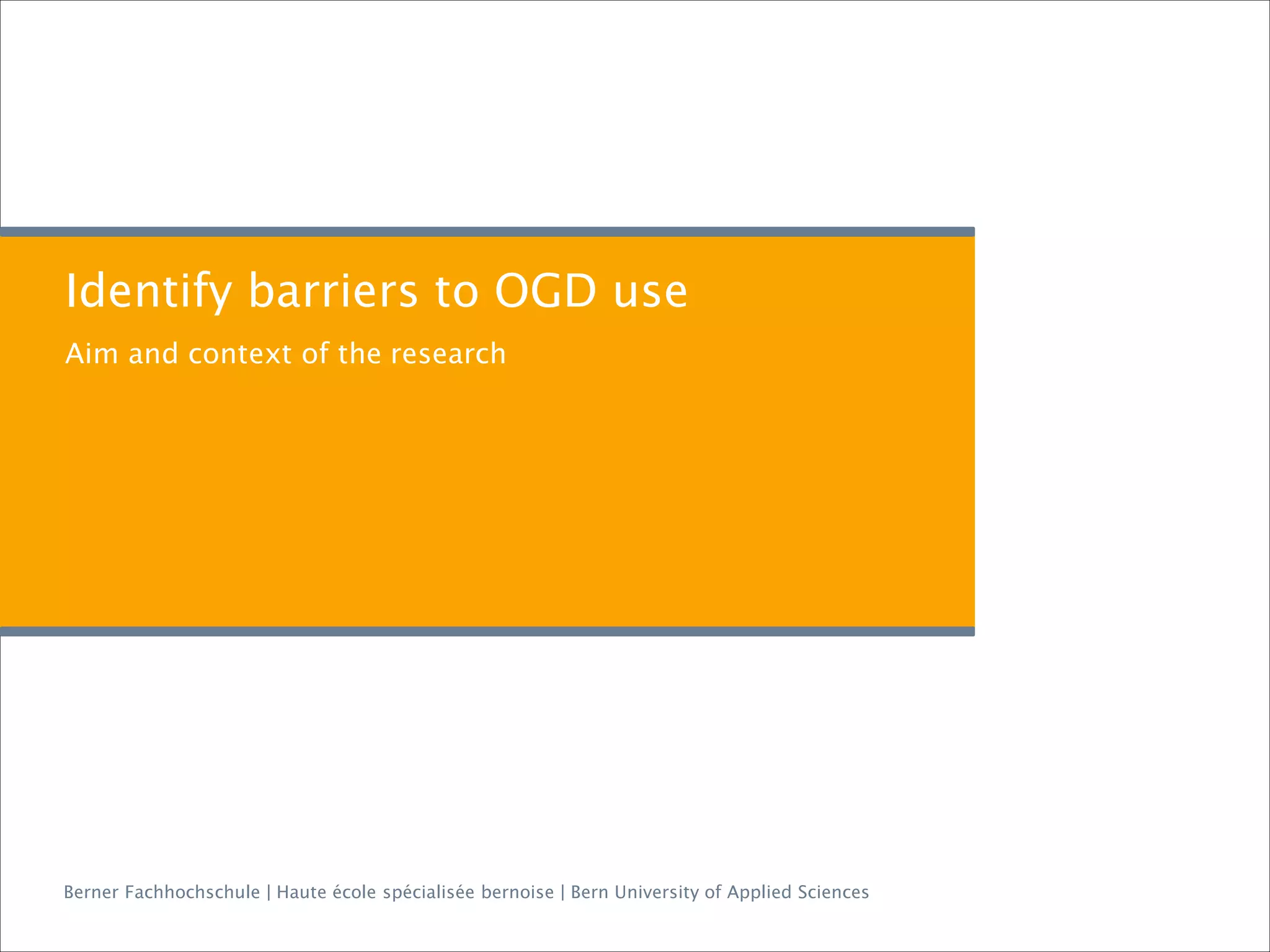 Identify barriers to OGD use

Aim and context of the research

Berner Fachhochschule | Haute école spécialisée bernoise | Bern University of Applied Sciences